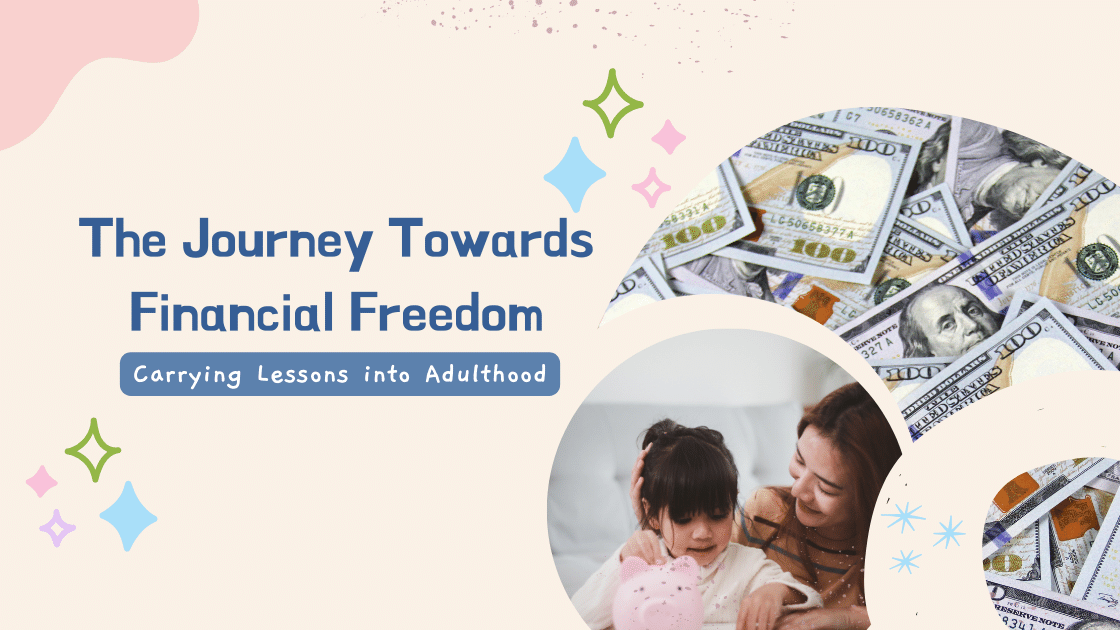 The Journey Towards Financial Freedom

Carrying Lessons into Adulthood